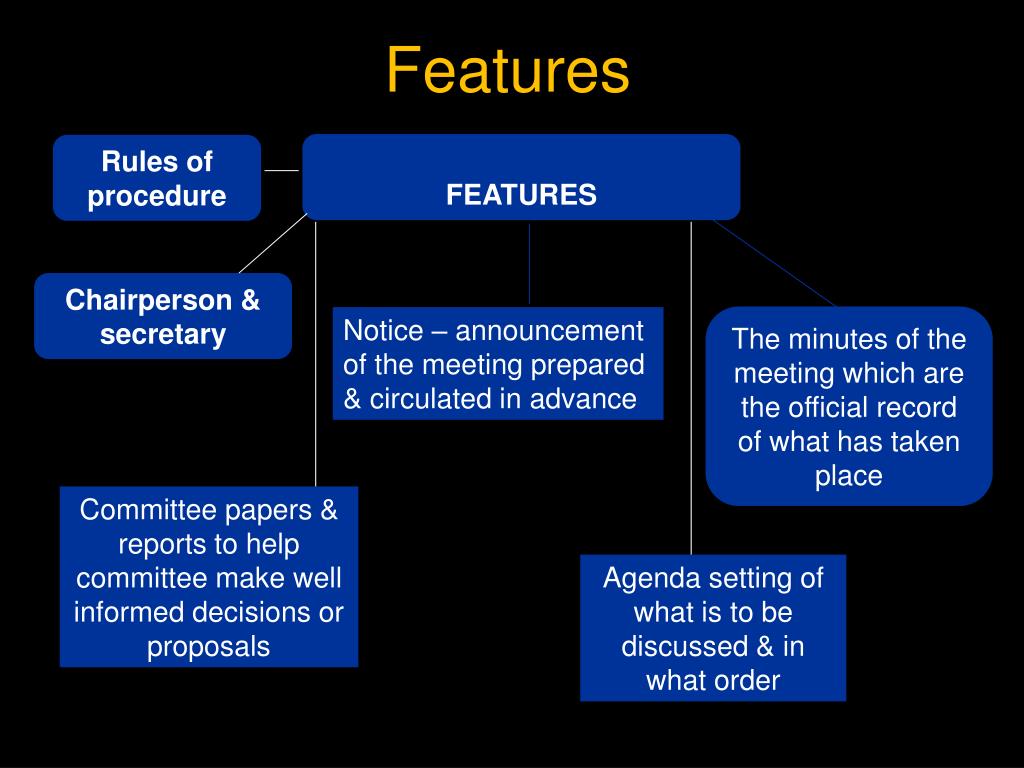 Features

Rules of procedure

FEATURES

Chairperson & secretary

Notice – announcement of the meeting prepared & circulated in advance

The minutes of the meeting which are the official record of what has taken place

Committee papers & reports to help committee make well informed decisions or proposals

Agenda setting of what is to be discussed & in what order